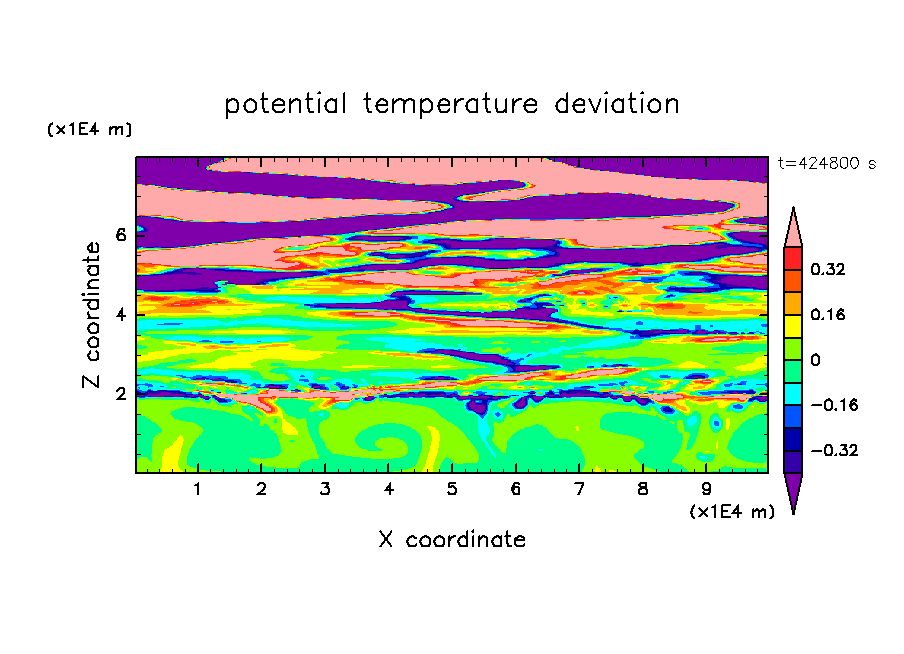 potential temperature deviation

(x1E4 m)

t=424800 s

Z coordinate

6
4
2

0.32
0.16
0
−0.16
−0.32

1 2 3 4 5 6 7 8 9

(x1E4 m)

X coordinate